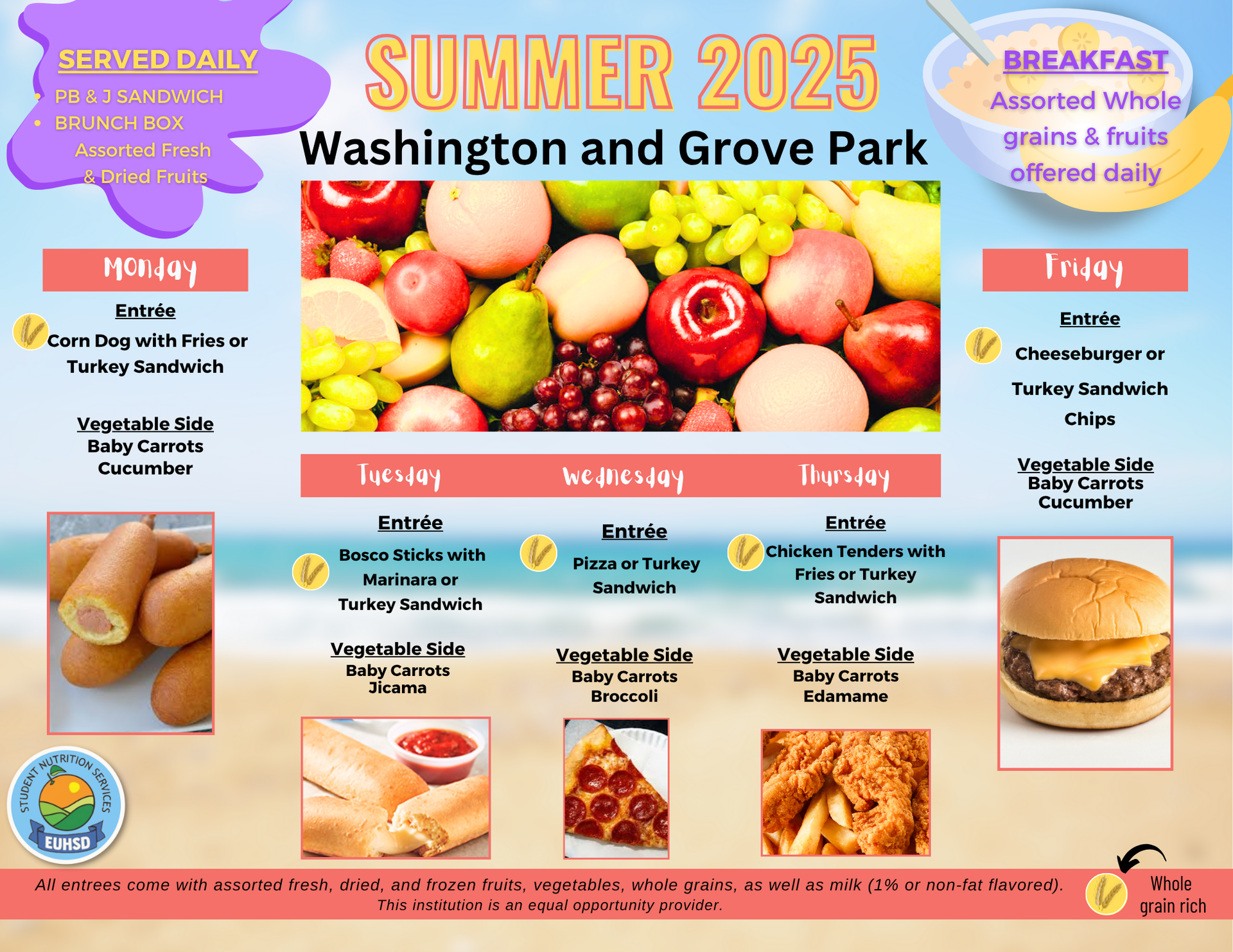 SERVED DAILY
• PB & J SANDWICH
• BRUNCH BOX
Assorted Fresh & Dried Fruits

SUMMER 2025
Washington and Grove Park

BREAKFAST
Assorted Whole grains & fruits offered daily

Monday
Entrée
Corn Dog with Fries or Turkey Sandwich

Vegetable Side
Baby Carrots
Cucumber

Tuesday
Entrée
Bosco Sticks with Marinara or Turkey Sandwich

Vegetable Side
Baby Carrots
Jicama

Wednesday
Entrée
Pizza or Turkey Sandwich

Vegetable Side
Baby Carrots
Broccoli

Thursday
Entrée
Chicken Tenders with Fries or Turkey Sandwich

Vegetable Side
Baby Carrots
Edamame

Friday
Entrée
Cheeseburger or
Turkey Sandwich
Chips

Vegetable Side
Baby Carrots
Cucumber

STUDENT NUTRITION SERVICES
EUHSD

All entrees come with assorted fresh, dried, and frozen fruits, vegetables, whole grains, as well as milk (1% or non-fat flavored).
This institution is an equal opportunity provider.

Whole grain rich